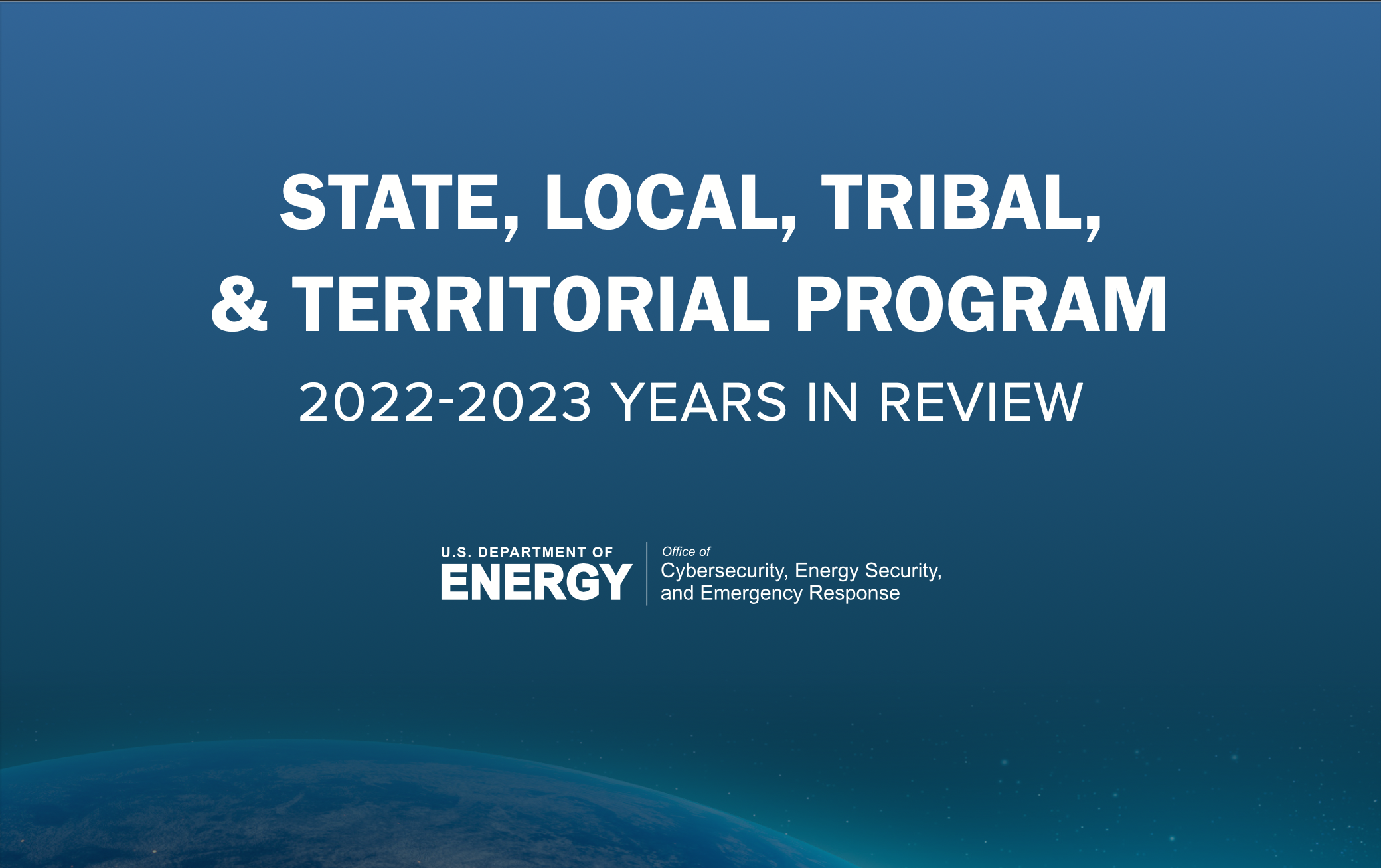 STATE, LOCAL, TRIBAL, & TERRITORIAL PROGRAM

2022-2023 YEARS IN REVIEW

U.S. DEPARTMENT OF ENERGY

Office of Cybersecurity, Energy Security, and Emergency Response